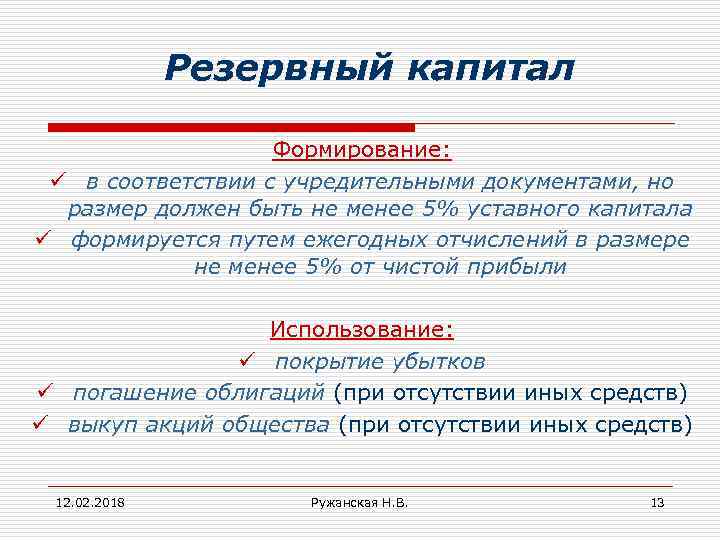 Резервный капитал

Формирование:

✓ в соответствии с учредительными документами, но размер должен быть не менее 5% уставного капитала

✓ формируется путем ежегодных отчислений в размере не менее 5% от чистой прибыли

Использование:

✓ покрытие убытков

✓ погашение облигаций (при отсутствии иных средств)

✓ выкуп акций общества (при отсутствии иных средств)

12.02.2018 Ружанская Н.В. 13